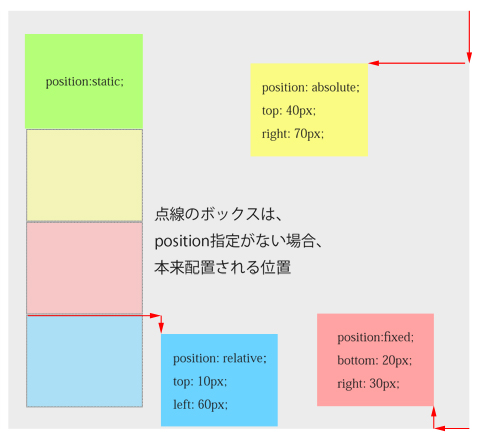 position:static;

position: absolute;
top: 40px;
right: 70px;

点線のボックスは、
position指定がない場合、
本来配置される位置

position: relative;
top: 10px;
left: 60px;

position:fixed;
bottom: 20px;
right: 30px;